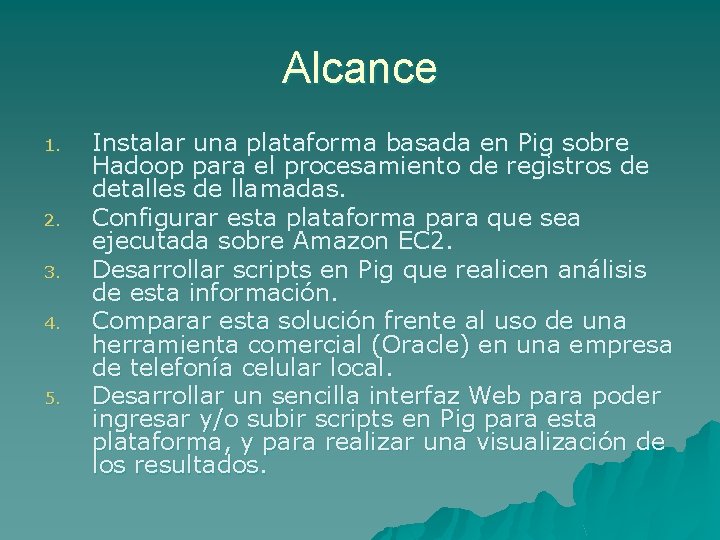 Alcance

1. Instalar una plataforma basada en Pig sobre Hadoop para el procesamiento de registros de detalles de llamadas.
2. Configurar esta plataforma para que sea ejecutada sobre Amazon EC2.
3. Desarrollar scripts en Pig que realicen análisis de esta información.
4. Comparar esta solución frente al uso de una herramienta comercial (Oracle) en una empresa de telefonía celular local.
5. Desarrollar un sencilla interfaz Web para poder ingresar y/o subir scripts en Pig para esta plataforma, y para realizar una visualización de los resultados.